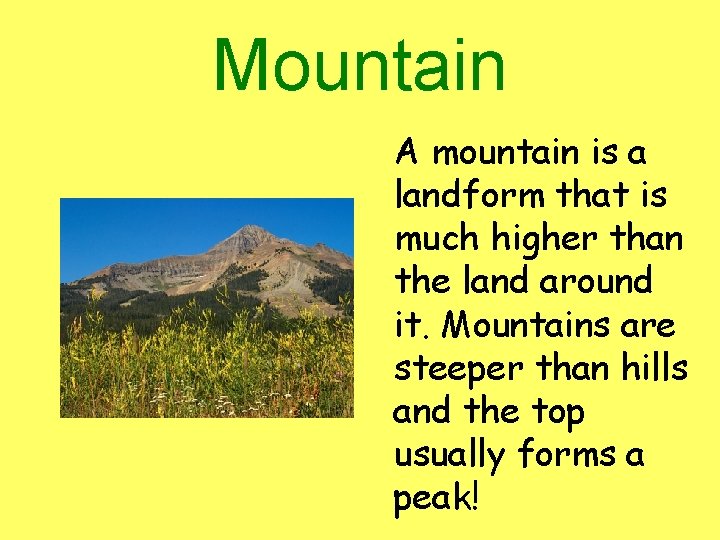 Mountain

A mountain is a landform that is much higher than the land around it. Mountains are steeper than hills and the top usually forms a peak!